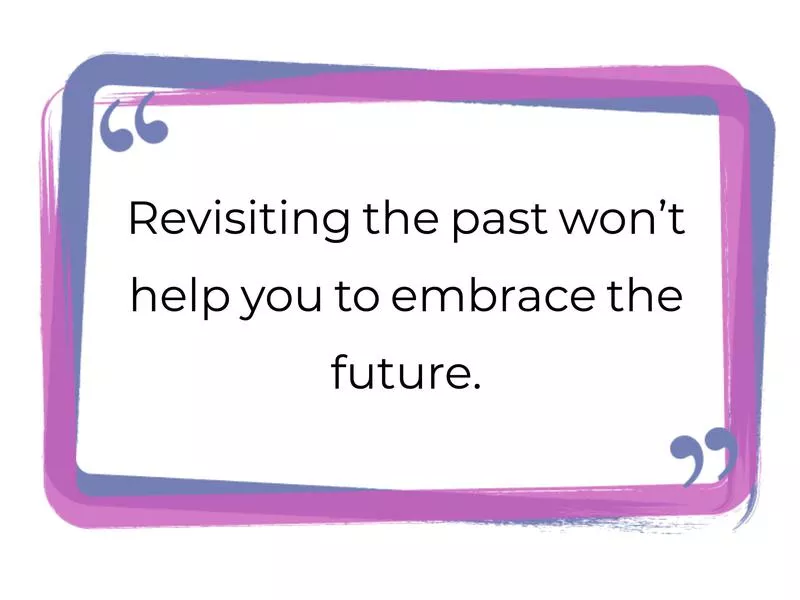 “

Revisiting the past won’t help you to embrace the future.

”